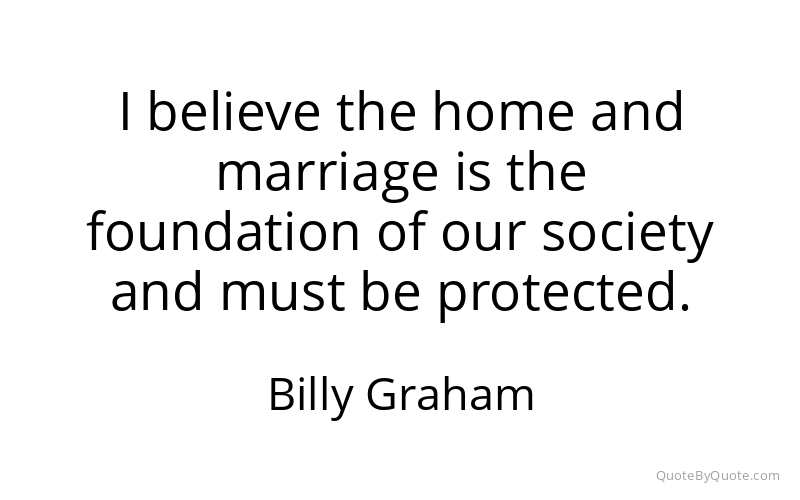 I believe the home and marriage is the foundation of our society and must be protected.

Billy Graham

QuoteByQuote.com